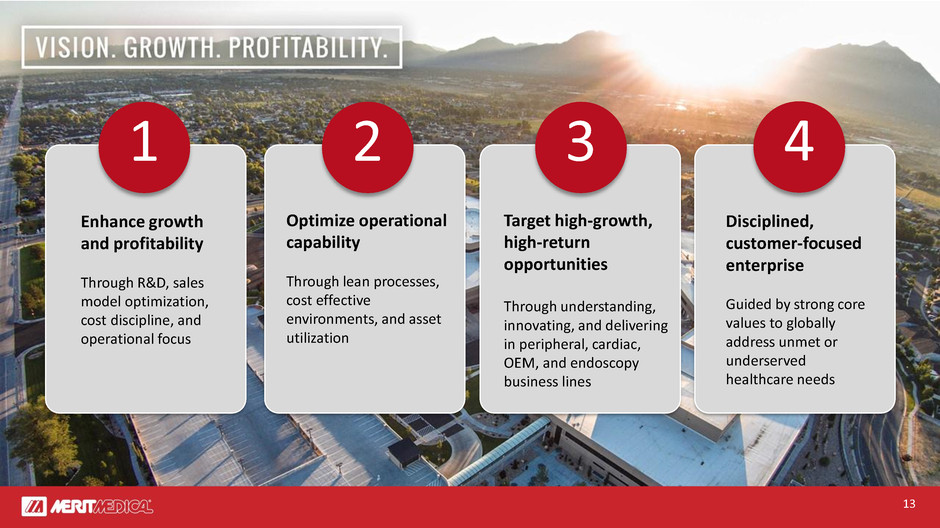 VISION. GROWTH. PROFITABILITY.

1

Enhance growth and profitability

Through R&D, sales model optimization, cost discipline, and operational focus

2

Optimize operational capability

Through lean processes, cost effective environments, and asset utilization

3

Target high-growth, high-return opportunities

Through understanding, innovating, and delivering in peripheral, cardiac, OEM, and endoscopy business lines

4

Disciplined, customer-focused enterprise

Guided by strong core values to globally address unmet or underserved healthcare needs

MERITMEDICAL

13